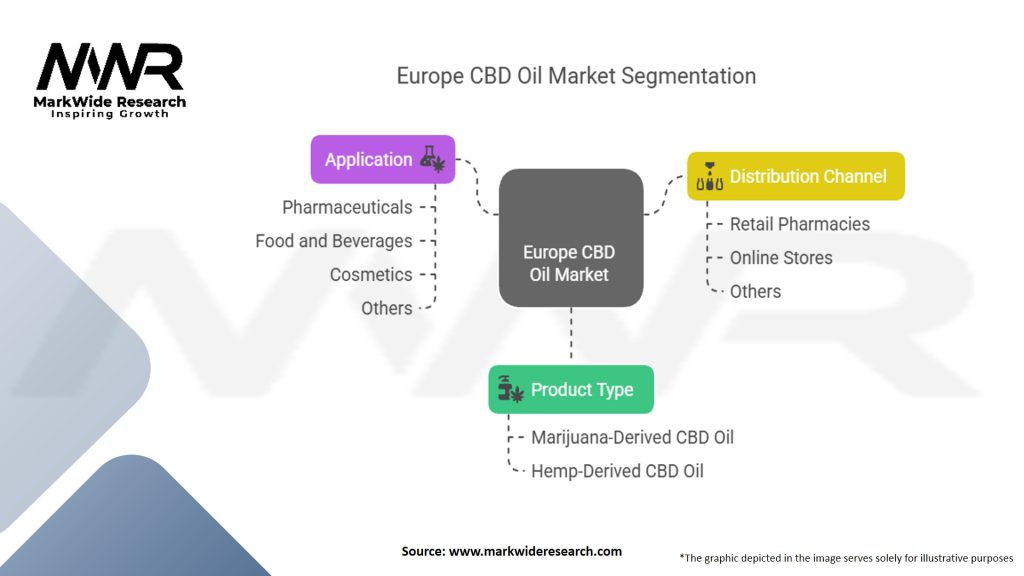 MWR
MarkWide Research
Inspiring Growth

Europe CBD Oil Market Segmentation

Application
Pharmaceuticals
Food and Beverages
Cosmetics
Others

Europe CBD Oil Market

Distribution Channel
Retail Pharmacies
Online Stores
Others

Product Type
Marijuana-Derived CBD Oil
Hemp-Derived CBD Oil

Source: www.markwideresearch.com

*The graphic depicted in the image serves solely for illustrative purposes